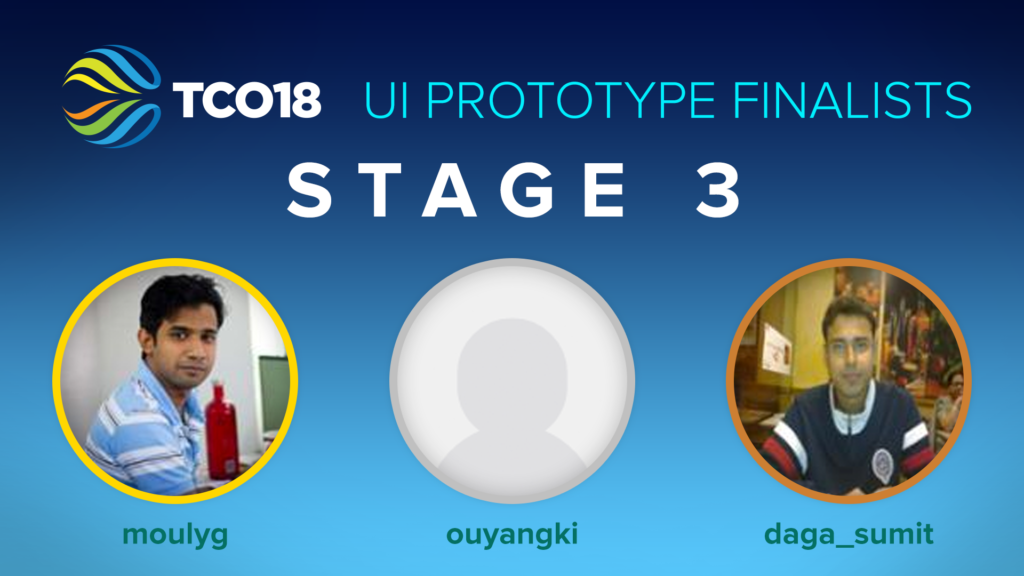 TCO18 UI PROTOTYPE FINALISTS

STAGE 3

moulyg

ouyangki

daga_sumit